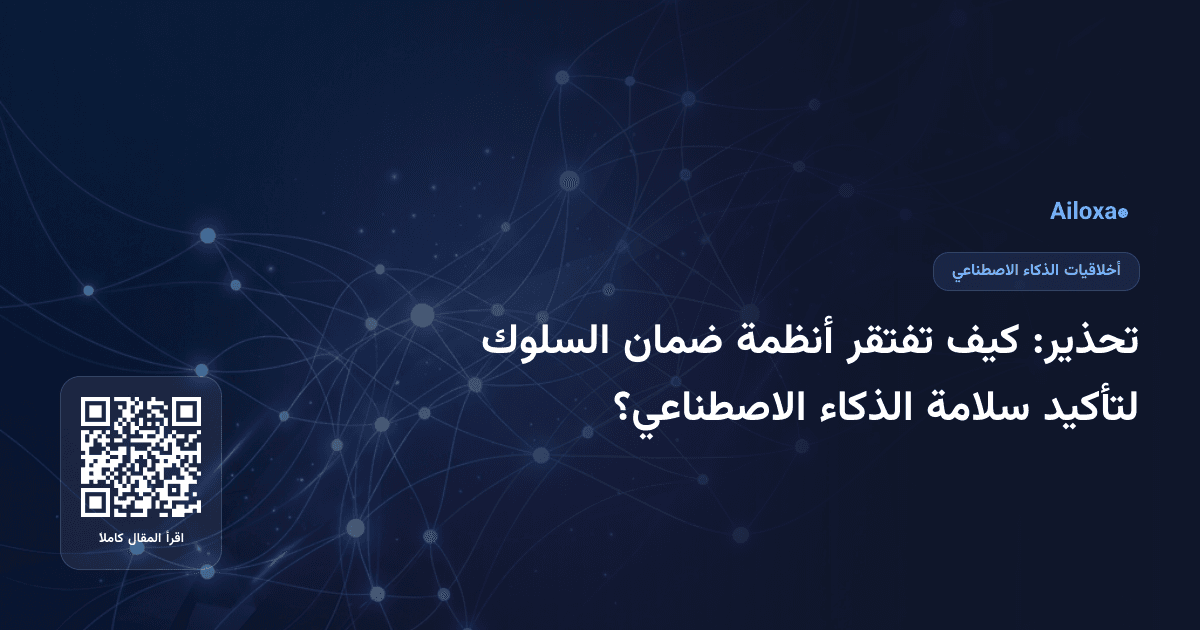 Ailoxa

أخلاقيات الذكاء الاصطناعي

تحذير: كيف تفتقر أنظمة ضمان السلوك لتأكيد سلامة الذكاء الاصطناعي؟

اقرأ المقال كاملا